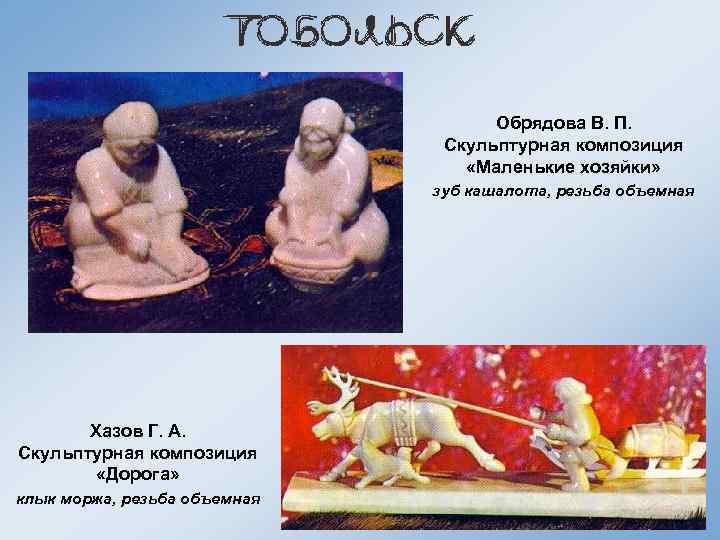 ТОБОЛЬСК

Обрядова В. П.
Скульптурная композиция
«Маленькие хозяйки»
зуб кашалота, резьба объемная

Хазов Г. А.
Скульптурная композиция
«Дорога»
клык моржа, резьба объемная